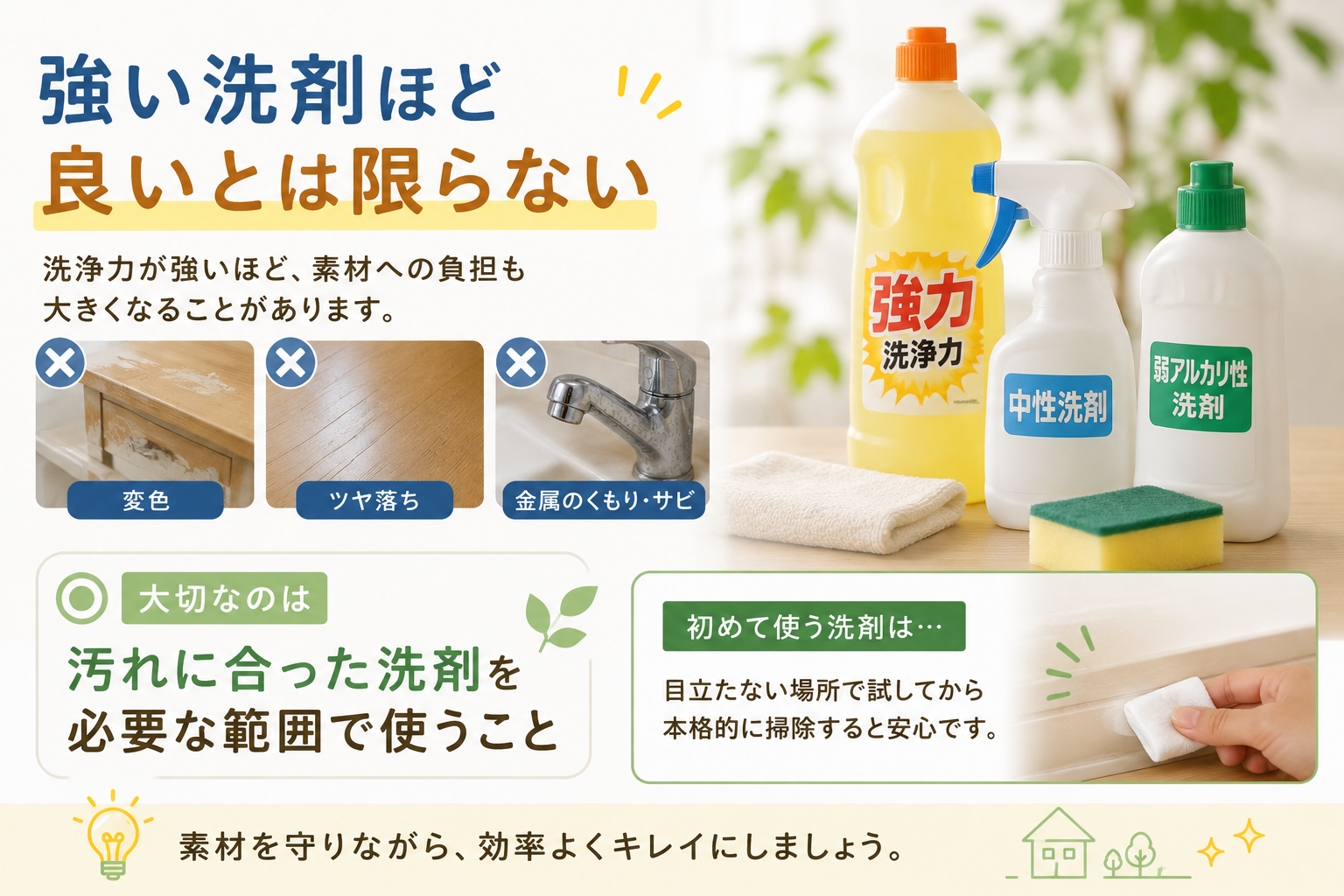 強い洗剤ほど
良いとは限らない

洗浄力が強いほど、素材への負担も大きくなることがあります。

変色

ツヤ落ち

金属のくもり・サビ

強力
洗浄力

中性洗剤

弱アルカリ性
洗剤

大切なのは
汚れに合った洗剤を
必要な範囲で使うこと

初めて使う洗剤は…
目立たない場所で試してから本格的に掃除すると安心です。

素材を守りながら、効率よくキレイにしましょう。